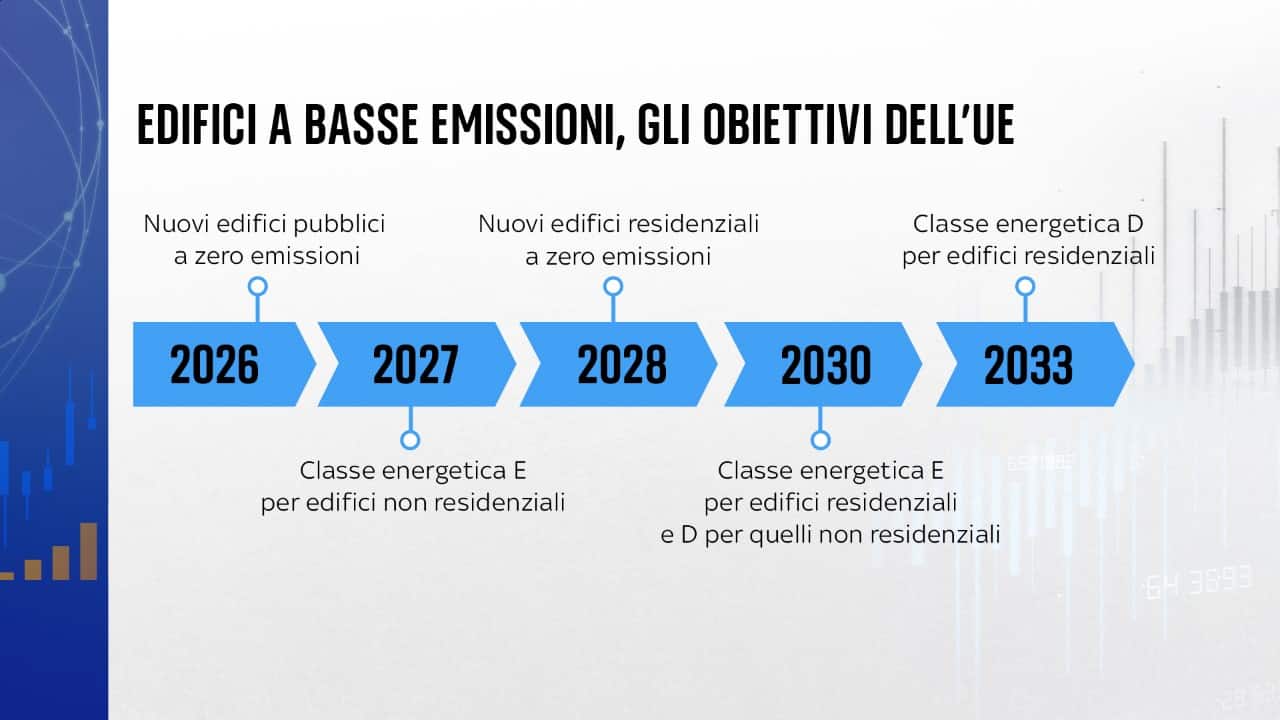 EDIFICI A BASSE EMISSIONI, GLI OBIETTIVI DELL'UE

Nuovi edifici pubblici a zero emissioni

2026

2027

Classe energetica E per edifici non residenziali

Nuovi edifici residenziali a zero emissioni

2028

2030

Classe energetica E per edifici residenziali e D per quelli non residenziali

Classe energetica D per edifici residenziali

2033